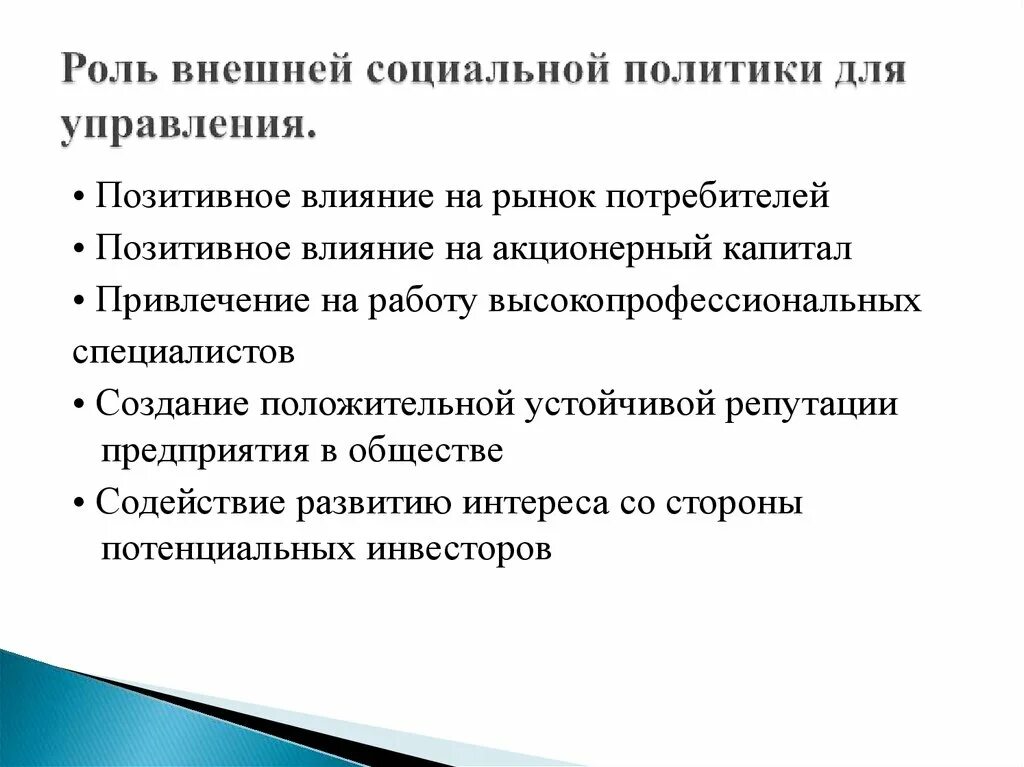 Роль внешней социальной политики для управления.

• Позитивное влияние на рынок потребителей
• Позитивное влияние на акционерный капитал
• Привлечение на работу высокопрофессиональных специалистов
• Создание положительной устойчивой репутации предприятия в обществе
• Содействие развитию интереса со стороны потенциальных инвесторов